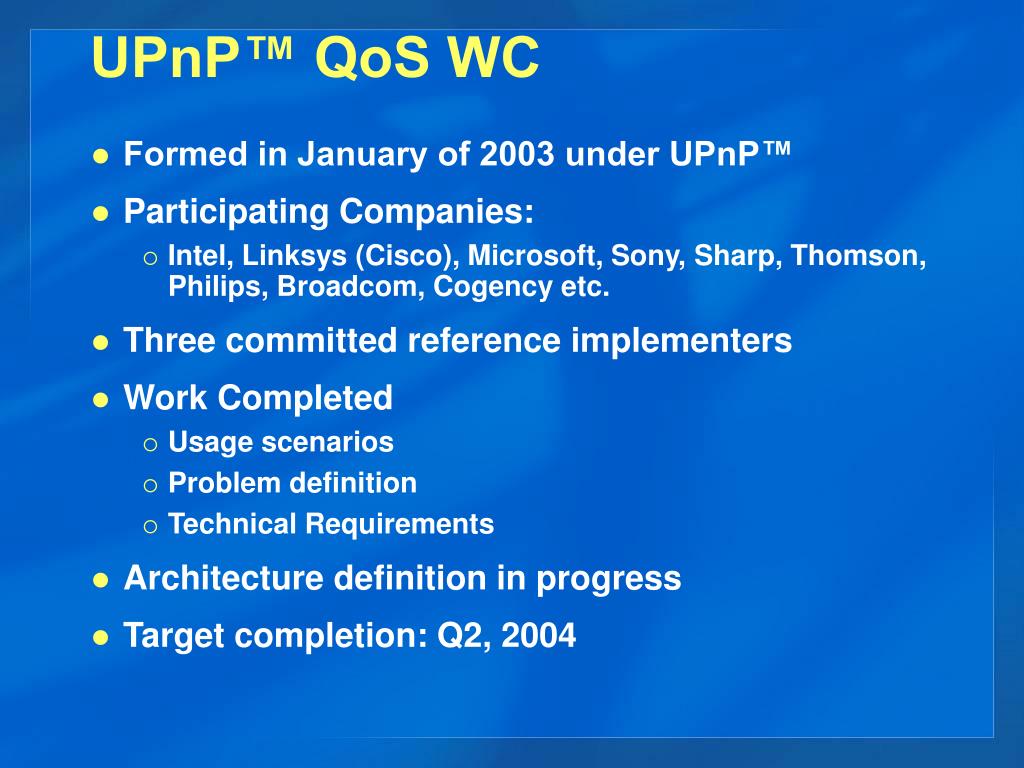 UPnP™ QoS WC

- Formed in January of 2003 under UPnP™
- Participating Companies:
  - Intel, Linksys (Cisco), Microsoft, Sony, Sharp, Thomson, Philips, Broadcom, Cogency etc.
- Three committed reference implementers
- Work Completed
  - Usage scenarios
  - Problem definition
  - Technical Requirements
- Architecture definition in progress
- Target completion: Q2, 2004